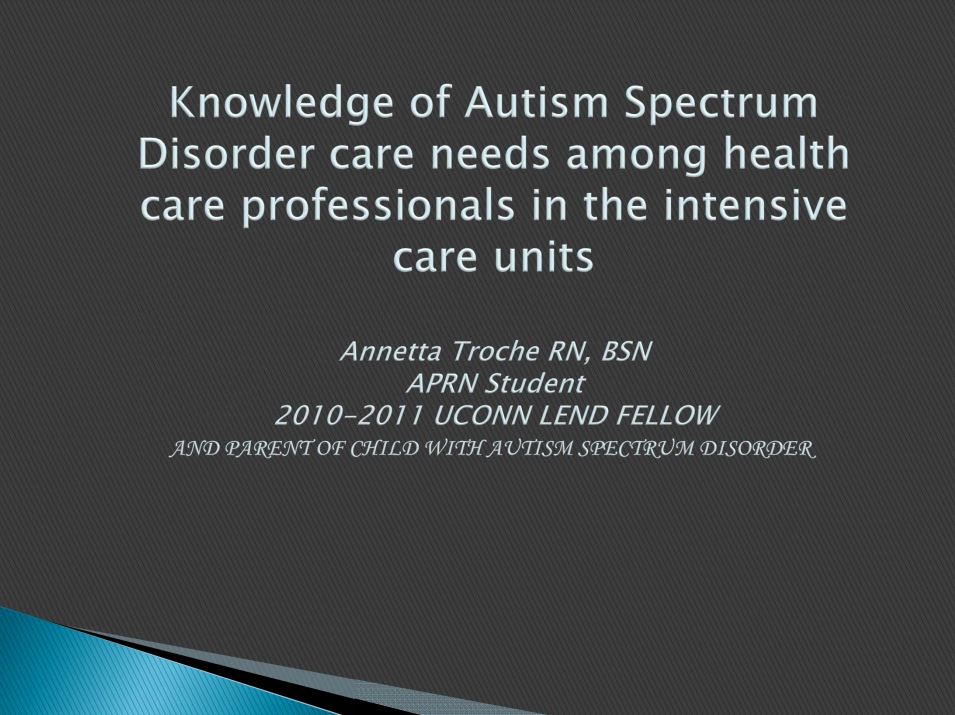 Knowledge of Autism Spectrum Disorder care needs among health care professionals in the intensive care units

Annetta Troche RN, BSN
APRN Student
2010-2011 UCONN LEND FELLOW
AND PARENT OF CHILD WITH AUTISM SPECTRUM DISORDER